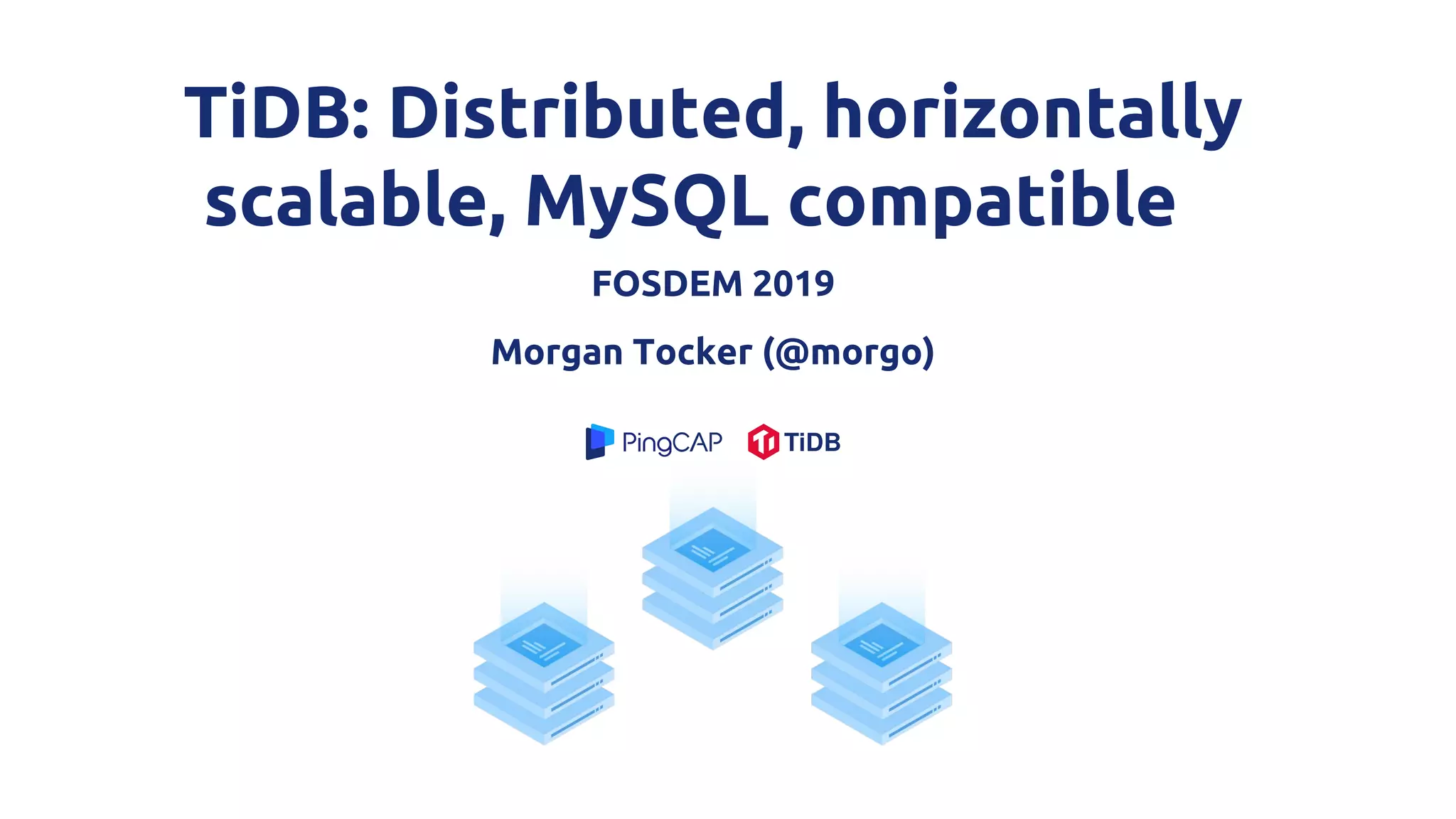 TiDB: Distributed, horizontally scalable, MySQL compatible

FOSDEM 2019

Morgan Tocker (@morgo)

PingCAP TiDB